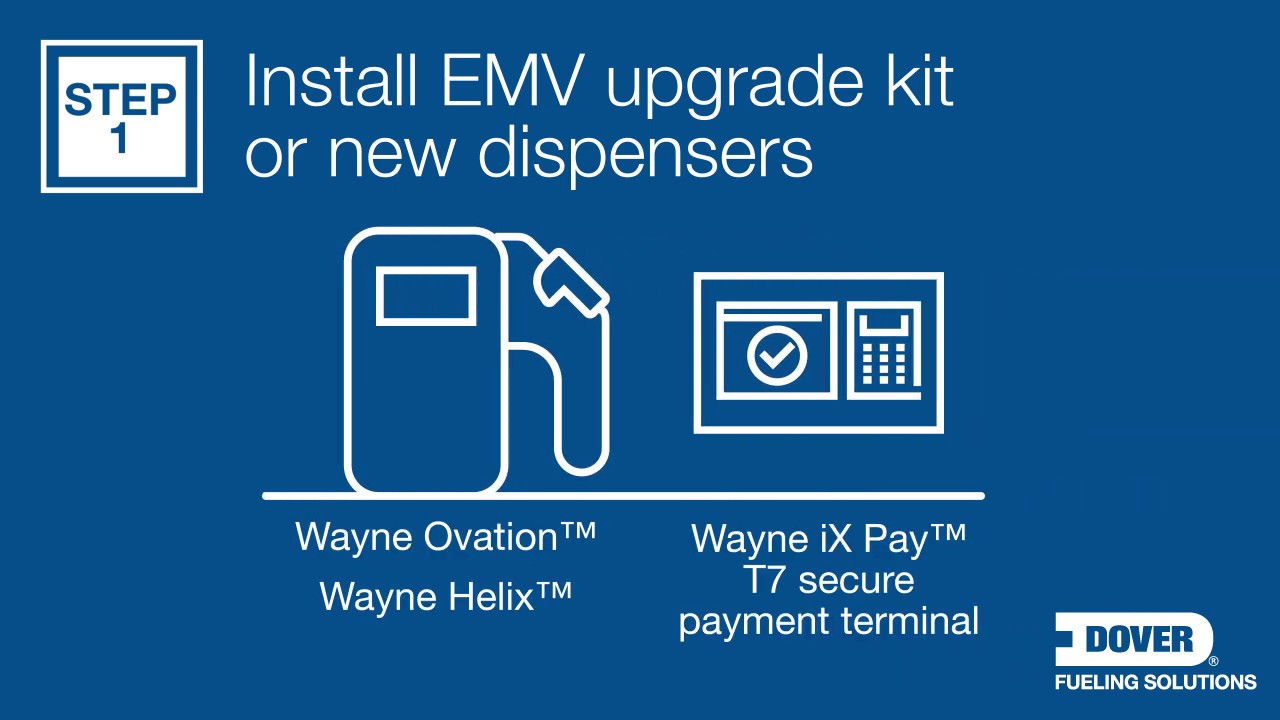 STEP 1

Install EMV upgrade kit or new dispensers

Wayne Ovation™

Wayne Helix™

Wayne iX Pay™ T7 secure payment terminal

DOVER®
FUELING SOLUTIONS